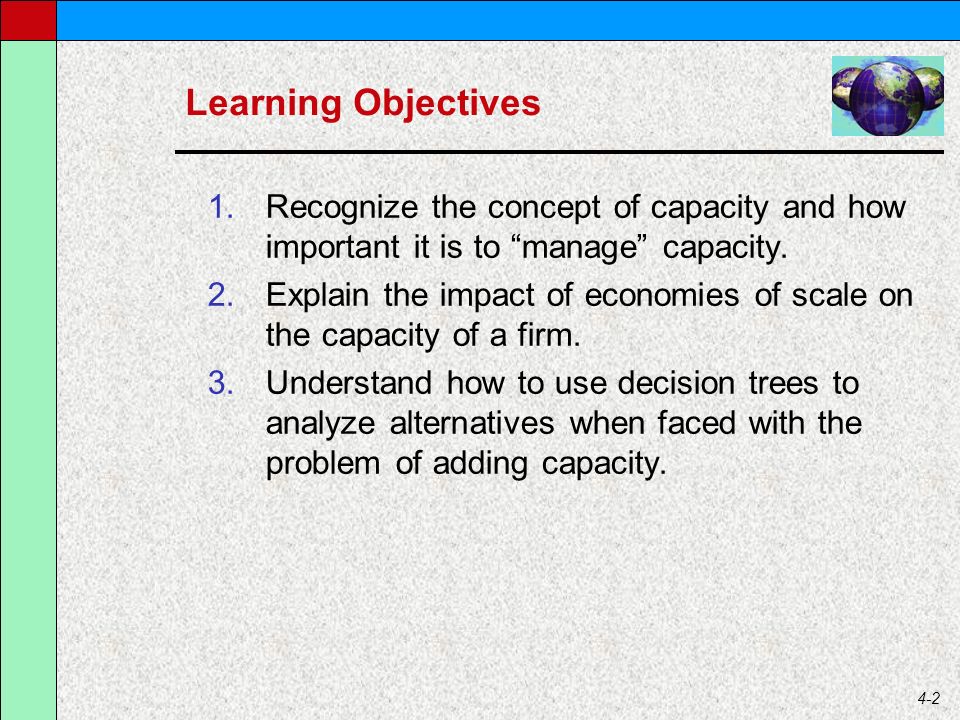 Learning Objectives

1. Recognize the concept of capacity and how important it is to “manage” capacity.
2. Explain the impact of economies of scale on the capacity of a firm.
3. Understand how to use decision trees to analyze alternatives when faced with the problem of adding capacity.

4-2